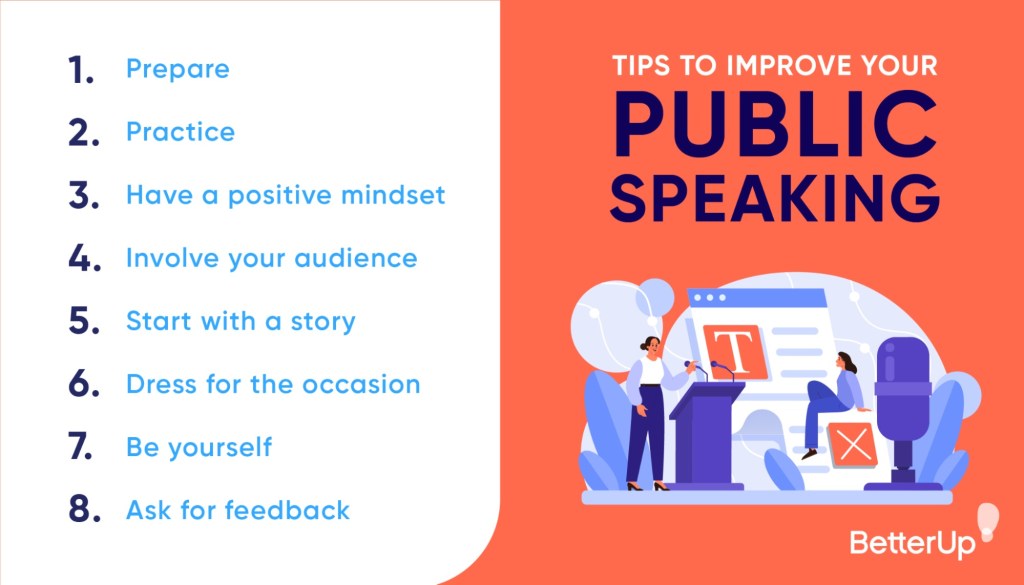 1. Prepare
2. Practice
3. Have a positive mindset
4. Involve your audience
5. Start with a story
6. Dress for the occasion
7. Be yourself
8. Ask for feedback

TIPS TO IMPROVE YOUR
PUBLIC SPEAKING

T

BetterUp